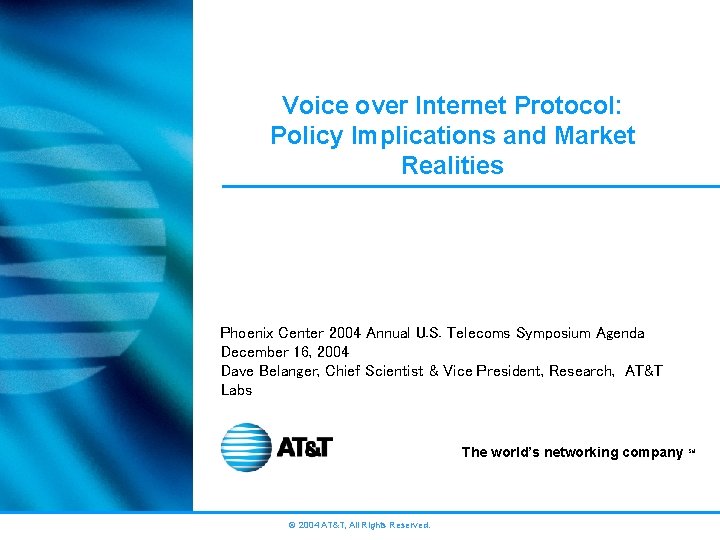 Voice over Internet Protocol: Policy Implications and Market Realities

Phoenix Center 2004 Annual U.S. Telecoms Symposium Agenda
December 16, 2004
Dave Belanger, Chief Scientist & Vice President, Research, AT&T Labs

AT&T

The world's networking company SM

© 2004 AT&T, All Rights Reserved.